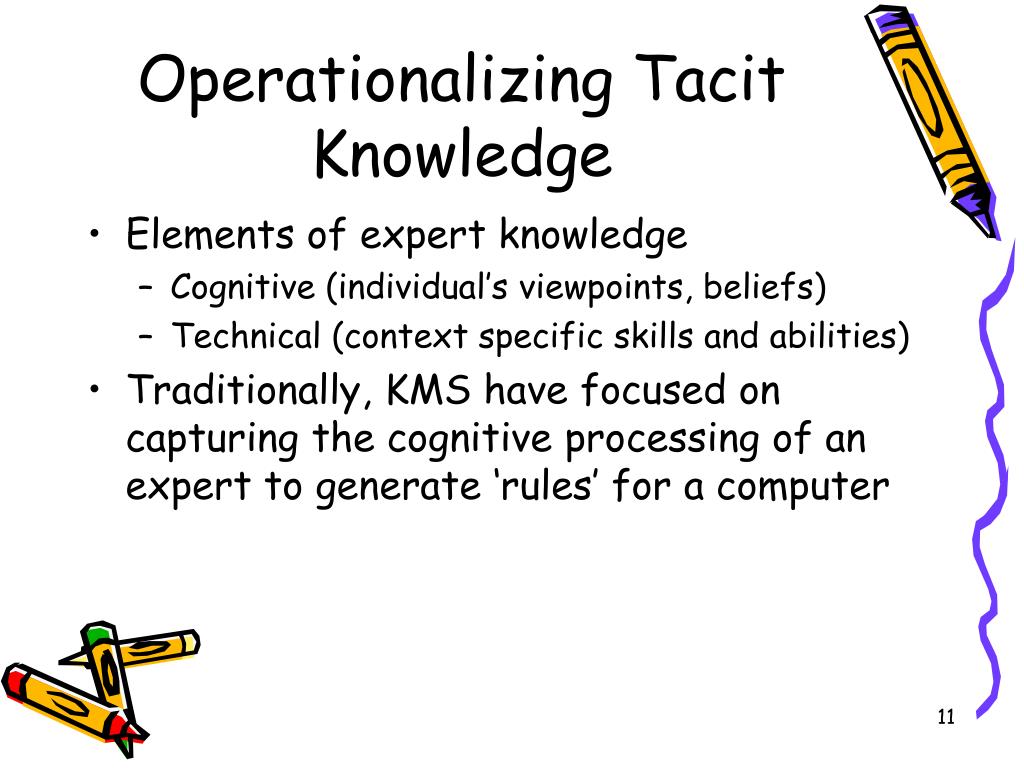 Operationalizing Tacit Knowledge

• Elements of expert knowledge
  – Cognitive (individual’s viewpoints, beliefs)
  – Technical (context specific skills and abilities)
• Traditionally, KMS have focused on capturing the cognitive processing of an expert to generate ‘rules’ for a computer

11